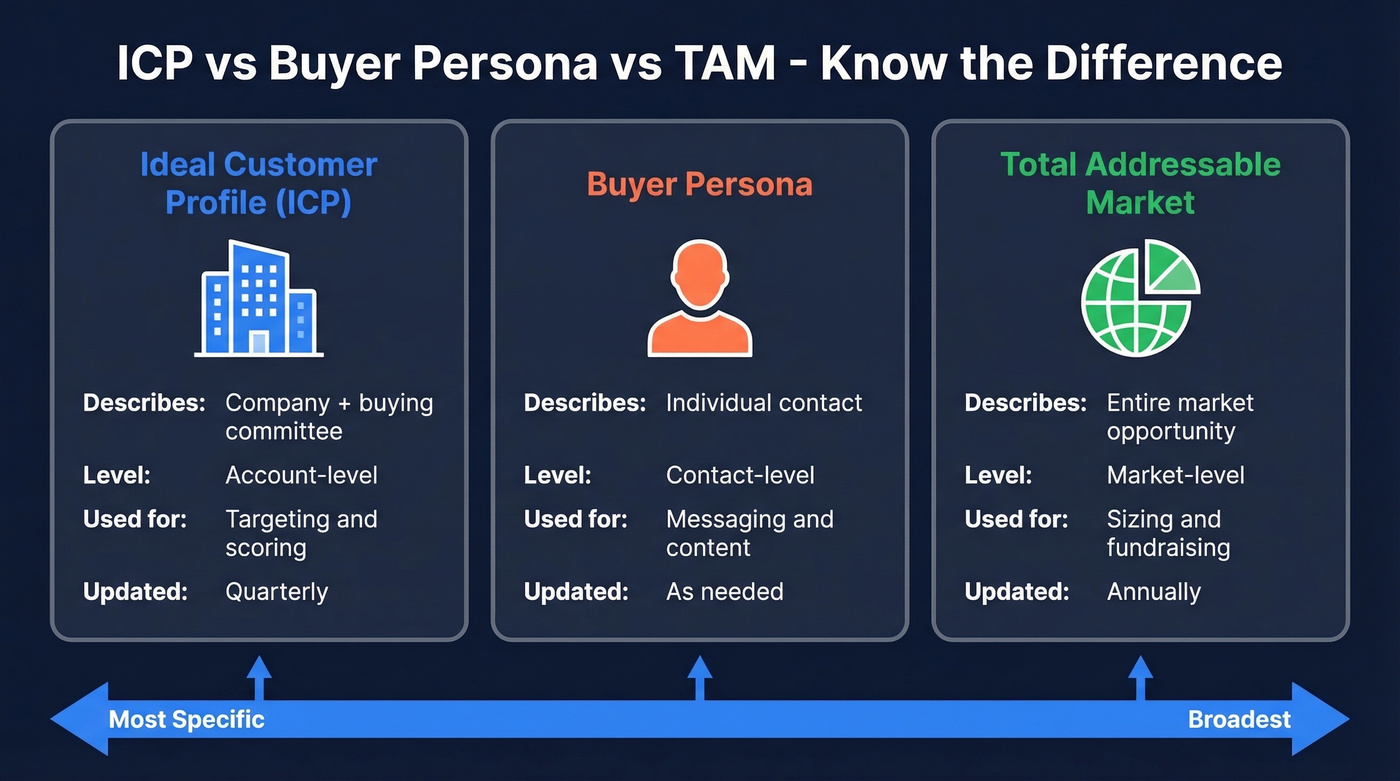 ICP vs Buyer Persona vs TAM - Know the Difference

Ideal Customer Profile (ICP)

Describes: Company + buying committee
Level: Account-level
Used for: Targeting and scoring
Updated: Quarterly

Buyer Persona

Describes: Individual contact
Level: Contact-level
Used for: Messaging and content
Updated: As needed

Total Addressable Market

Describes: Entire market opportunity
Level: Market-level
Used for: Sizing and fundraising
Updated: Annually

Most Specific

Broadest